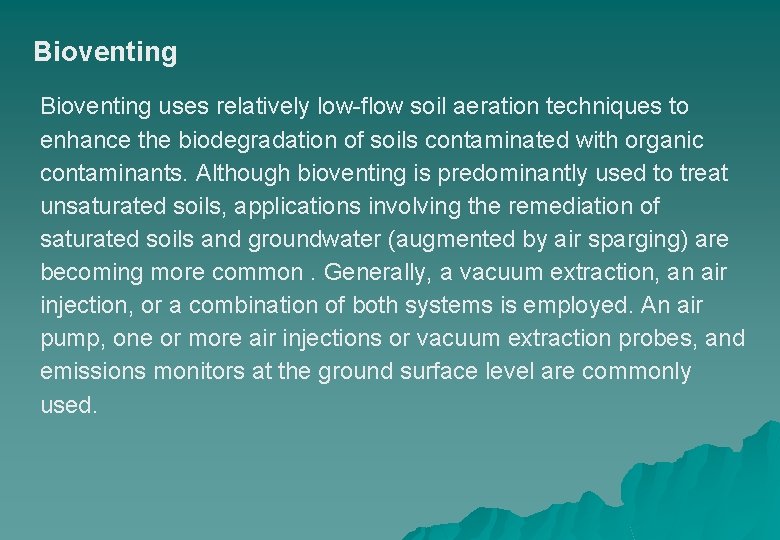 Bioventing

Bioventing uses relatively low-flow soil aeration techniques to enhance the biodegradation of soils contaminated with organic contaminants. Although bioventing is predominantly used to treat unsaturated soils, applications involving the remediation of saturated soils and groundwater (augmented by air sparging) are becoming more common . Generally, a vacuum extraction, an air injection, or a combination of both systems is employed. An air pump, one or more air injections or vacuum extraction probes, and emissions monitors at the ground surface level are commonly used.